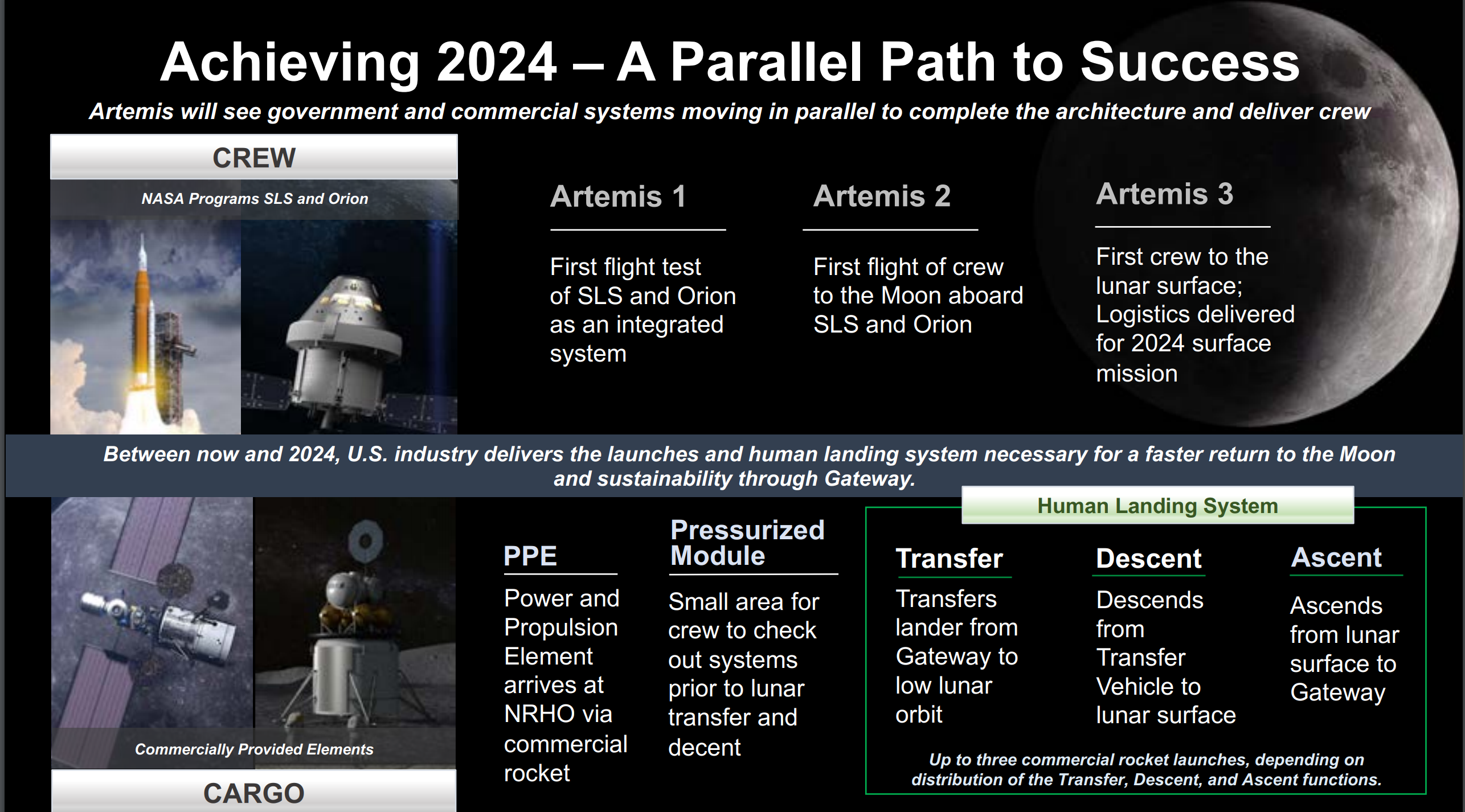 Achieving 2024 – A Parallel Path to Success

Artemis will see government and commercial systems moving in parallel to complete the architecture and deliver crew

CREW

NASA Programs SLS and Orion

Artemis 1

First flight test of SLS and Orion as an integrated system

Artemis 2

First flight of crew to the Moon aboard SLS and Orion

Artemis 3

First crew to the lunar surface; Logistics delivered for 2024 surface mission

Between now and 2024, U.S. industry delivers the launches and human landing system necessary for a faster return to the Moon and sustainability through Gateway.

Commercially Provided Elements

CARGO

PPE

Power and Propulsion Element arrives at NRHO via commercial rocket

Pressurized Module

Small area for crew to check out systems prior to lunar transfer and decent

Human Landing System

Transfer

Transfers lander from Gateway to low lunar orbit

Descent

Descends from Transfer Vehicle to lunar surface

Ascent

Ascends from lunar surface to Gateway

Up to three commercial rocket launches, depending on distribution of the Transfer, Descent, and Ascent functions.